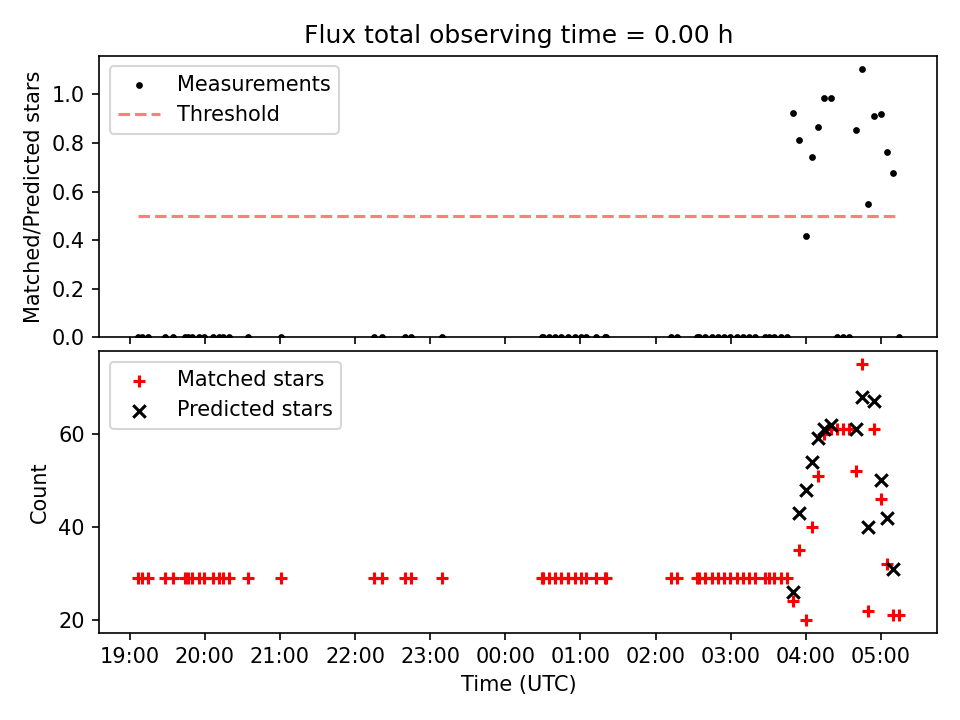 Flux total observing time = 0.00 h

Measurements
Threshold

Matched/Predicted stars

1.0
0.8
0.6
0.4
0.2
0.0

Matched stars
Predicted stars

Count

60
40
20

19:00 20:00 21:00 22:00 23:00 00:00 01:00 02:00 03:00 04:00 05:00

Time (UTC)